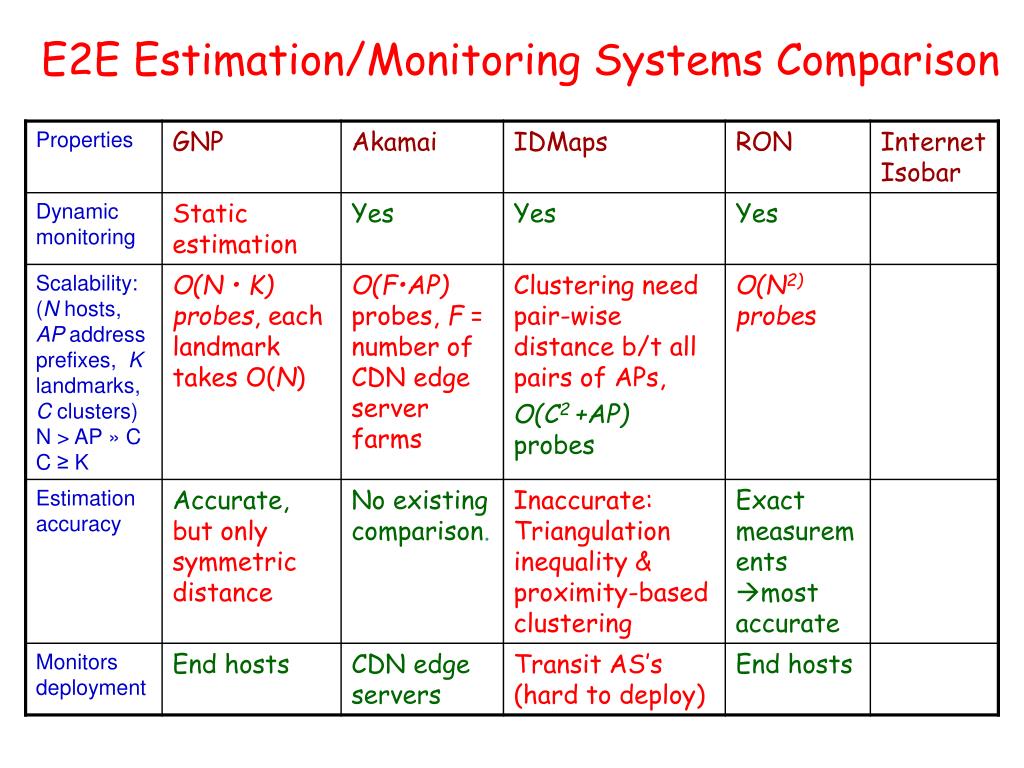 E2E Estimation/Monitoring Systems Comparison

| Properties | GNP | Akamai | IDMaps | RON | Internet Isobar |
|---|---|---|---|---|---|
| Dynamic monitoring | Static estimation | Yes | Yes | Yes | |
| Scalability: ($N$ hosts, $AP$ address prefixes, $K$ landmarks, $C$ clusters) N > AP » C C ≥ K | $O(N \cdot K)$ probes, each landmark takes $O(N)$ | $O(F \cdot AP)$ probes, $F$ = number of CDN edge server farms | Clustering need pair-wise distance b/t all pairs of APs, $O(C^2 + AP)$ probes | $O(N^{2)}$ probes | |
| Estimation accuracy | Accurate, but only symmetric distance | No existing comparison. | Inaccurate: Triangulation inequality & proximity-based clustering | Exact measurements →most accurate | |
| Monitors deployment | End hosts | CDN edge servers | Transit AS's (hard to deploy) | End hosts | |